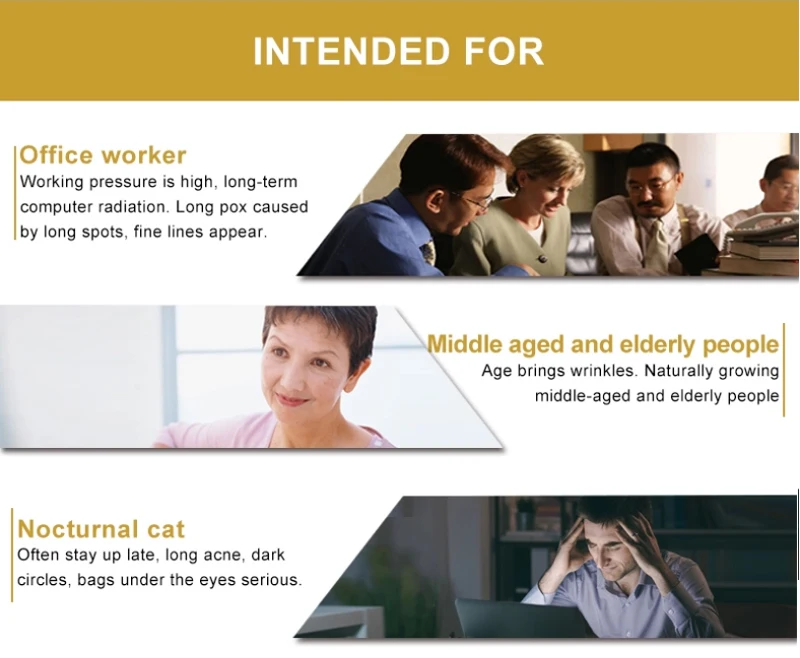 INTENDED FOR

Office worker
Working pressure is high, long-term computer radiation. Long pox caused by long spots, fine lines appear.

Middle aged and elderly people
Age brings wrinkles. Naturally growing middle-aged and elderly people

Nocturnal cat
Often stay up late, long acne, dark circles, bags under the eyes serious.